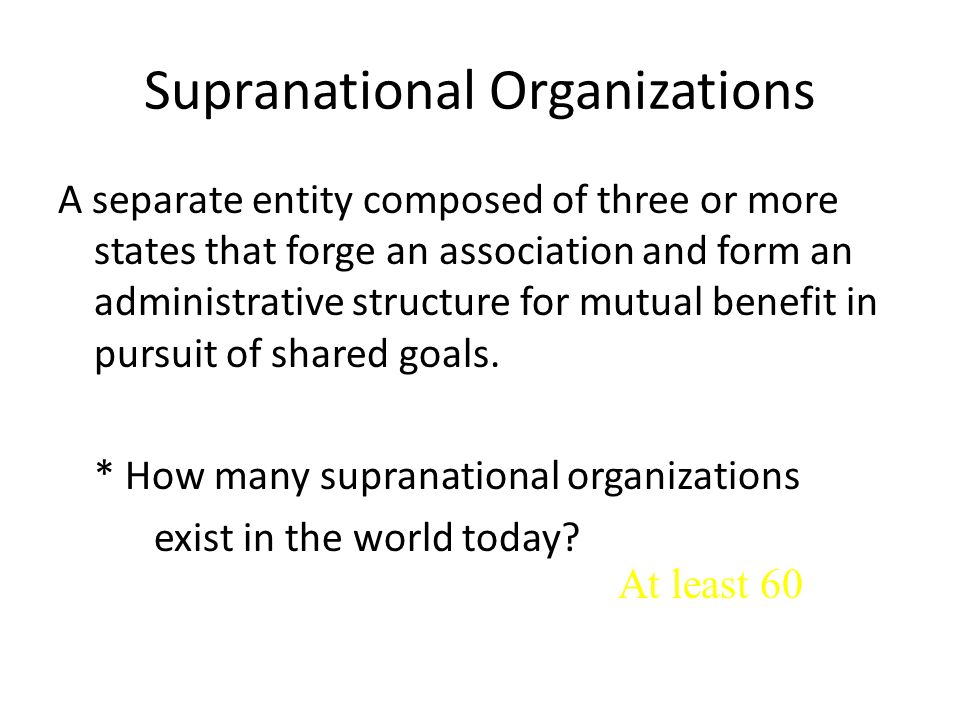 Supranational Organizations

A separate entity composed of three or more states that forge an association and form an administrative structure for mutual benefit in pursuit of shared goals.

* How many supranational organizations exist in the world today?

At least 60